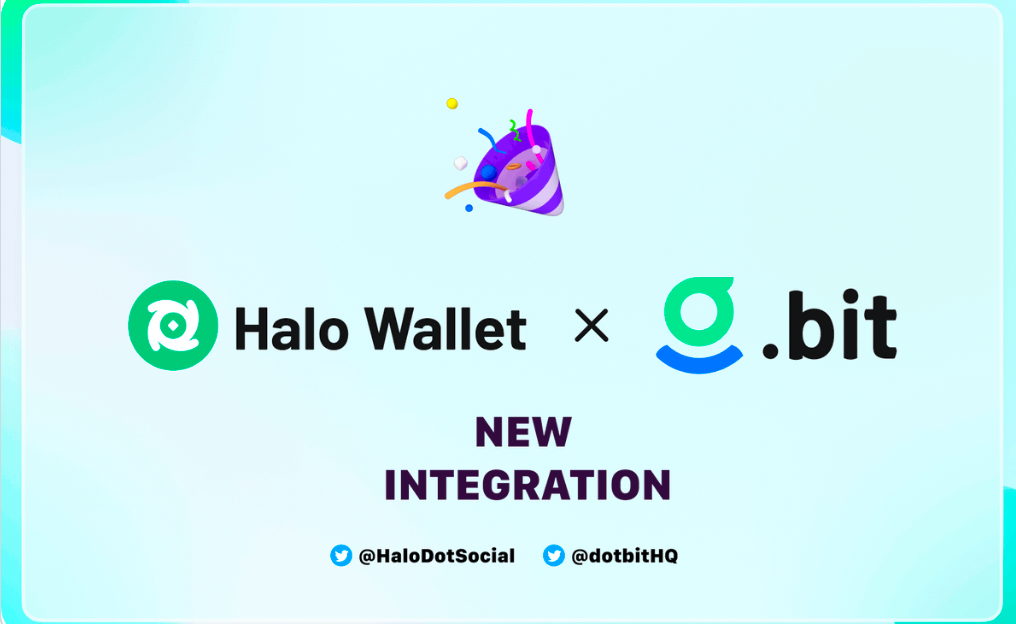 Halo Wallet × .bit

NEW INTEGRATION

@HaloDotSocial @dotbitHQ